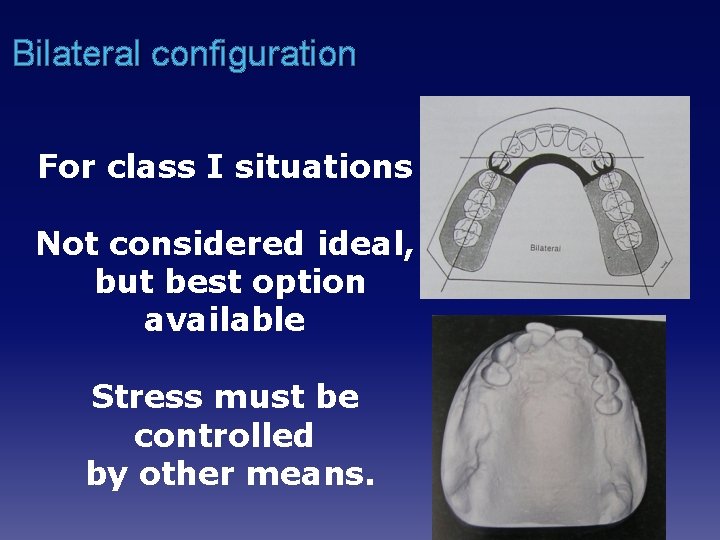 Bilateral configuration

For class I situations

Not considered ideal, but best option available

Stress must be controlled by other means.

Bilateral